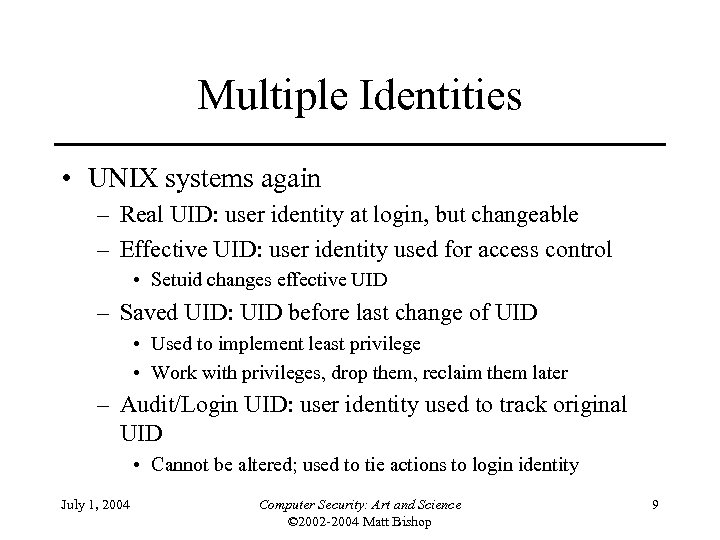 Multiple Identities

• UNIX systems again
– Real UID: user identity at login, but changeable
– Effective UID: user identity used for access control
• Setuid changes effective UID
– Saved UID: UID before last change of UID
• Used to implement least privilege
• Work with privileges, drop them, reclaim them later
– Audit/Login UID: user identity used to track original UID
• Cannot be altered; used to tie actions to login identity

July 1, 2004

Computer Security: Art and Science
©2002-2004 Matt Bishop

9